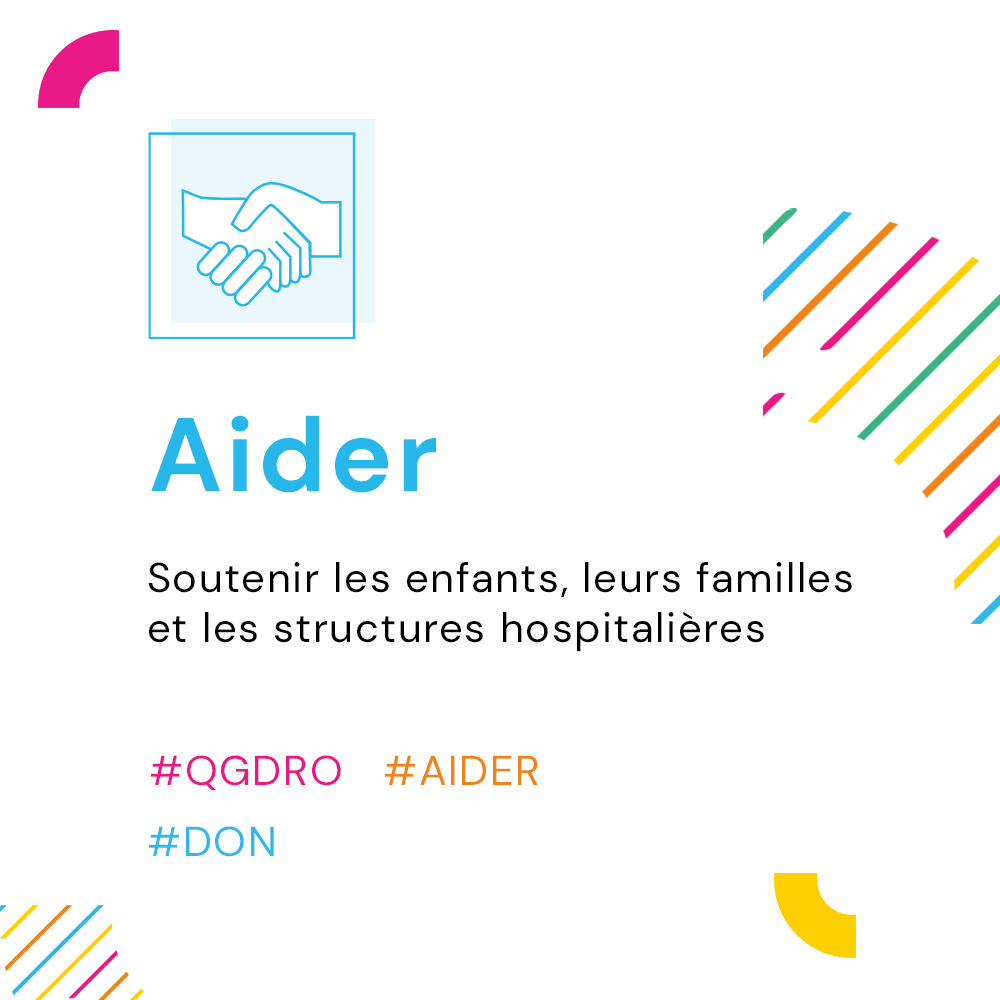 Aider

Soutenir les enfants, leurs familles et les structures hospitalières

#QGDRO #AIDER
#DON